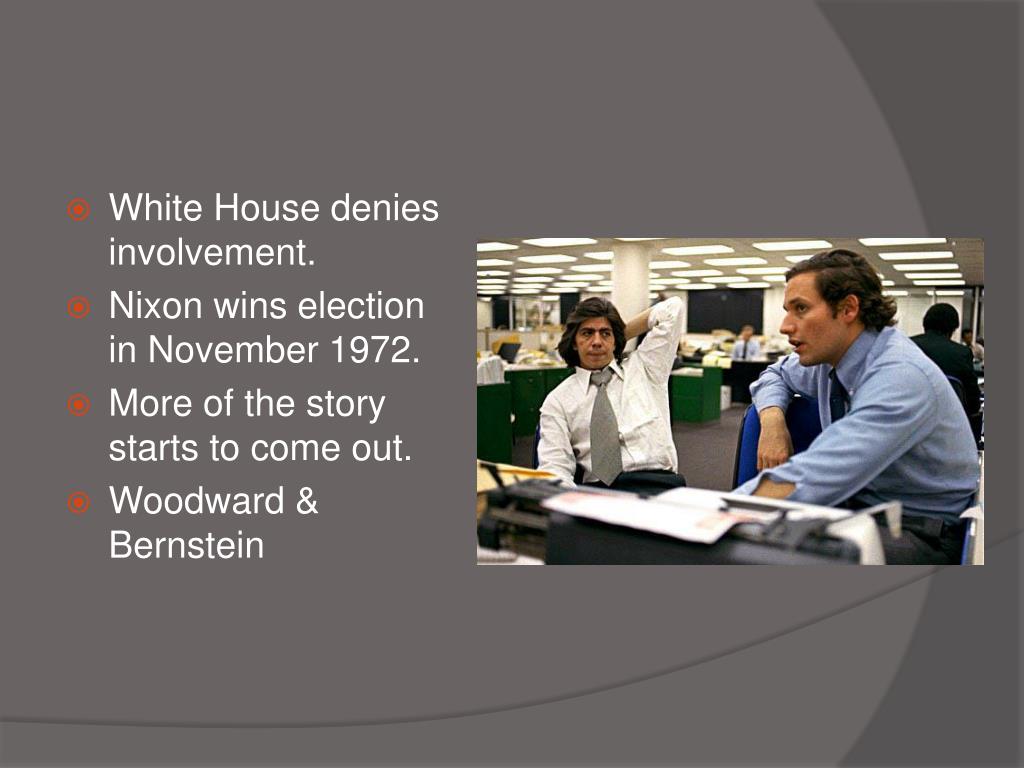 White House denies involvement.
Nixon wins election in November 1972.
More of the story starts to come out.
Woodward & Bernstein